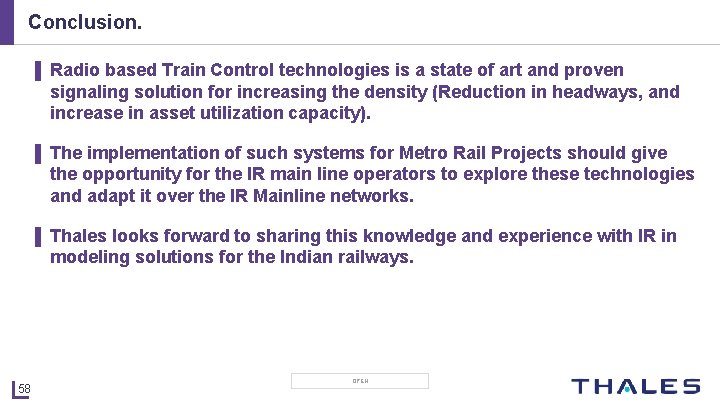 Conclusion.

Radio based Train Control technologies is a state of art and proven signaling solution for increasing the density (Reduction in headways, and increase in asset utilization capacity).

The implementation of such systems for Metro Rail Projects should give the opportunity for the IR main line operators to explore these technologies and adapt it over the IR Mainline networks.

Thales looks forward to sharing this knowledge and experience with IR in modeling solutions for the Indian railways.

58

OPEN

THALES